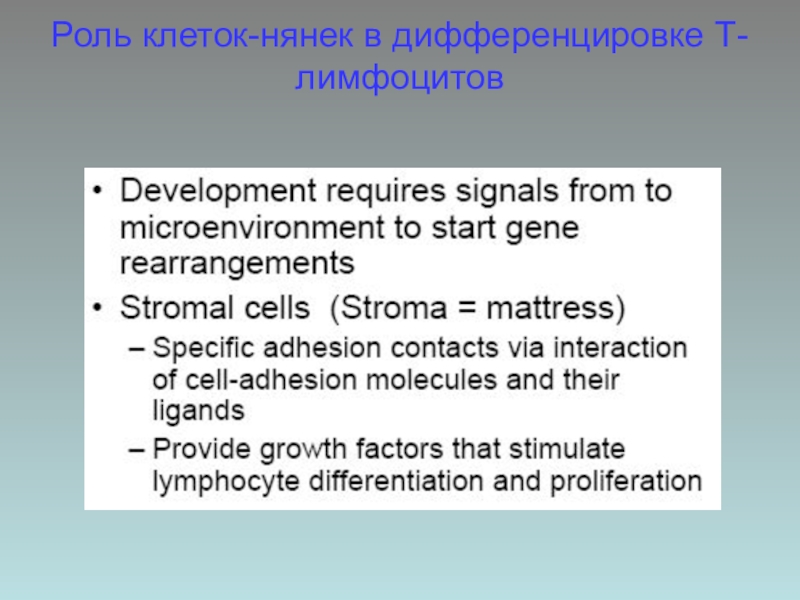 Роль клеток-нянек в дифференцировке Т-лимфоцитов

• Development requires signals from to microenvironment to start gene rearrangements
• Stromal cells (Stroma = mattress)
– Specific adhesion contacts via interaction of cell-adhesion molecules and their ligands
– Provide growth factors that stimulate lymphocyte differentiation and proliferation